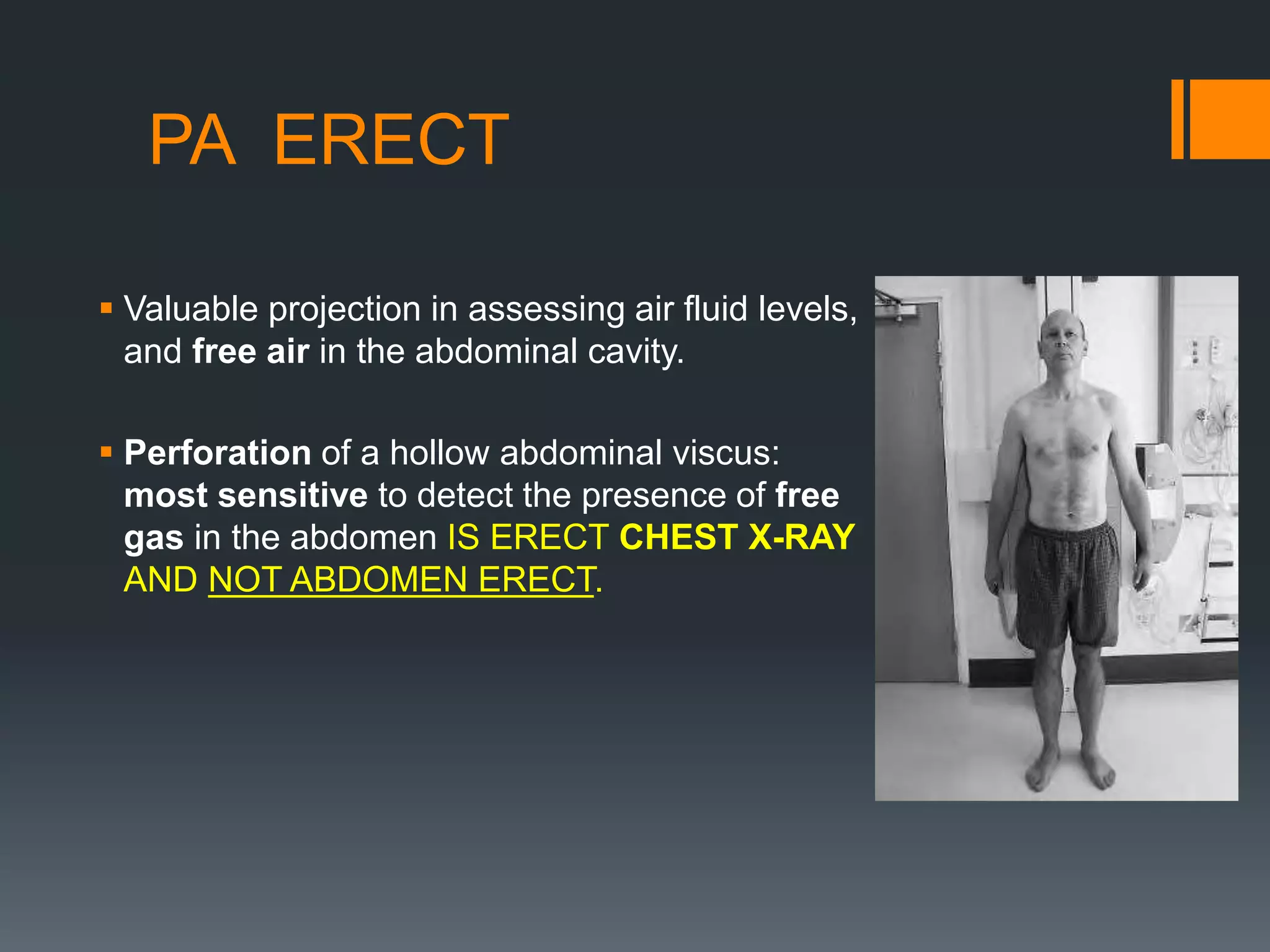 PA ERECT

▪ Valuable projection in assessing air fluid levels, and free air in the abdominal cavity.

▪ Perforation of a hollow abdominal viscus: most sensitive to detect the presence of free gas in the abdomen IS ERECT CHEST X-RAY AND NOT ABDOMEN ERECT.